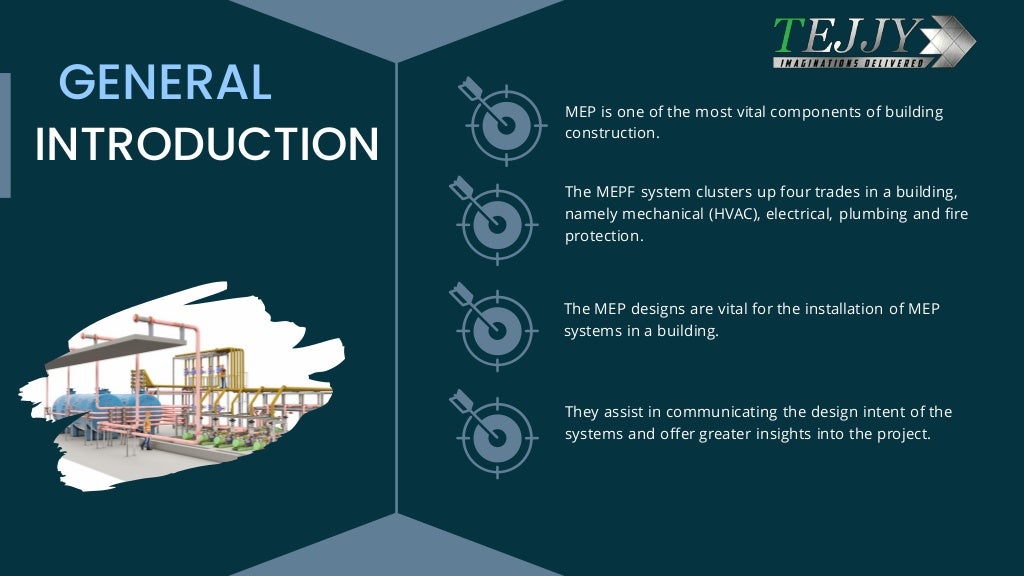 TEJJY
IMAGINATIONS DELIVERED

GENERAL INTRODUCTION

MEP is one of the most vital components of building construction.

The MEPF system clusters up four trades in a building, namely mechanical (HVAC), electrical, plumbing and fire protection.

The MEP designs are vital for the installation of MEP systems in a building.

They assist in communicating the design intent of the systems and offer greater insights into the project.